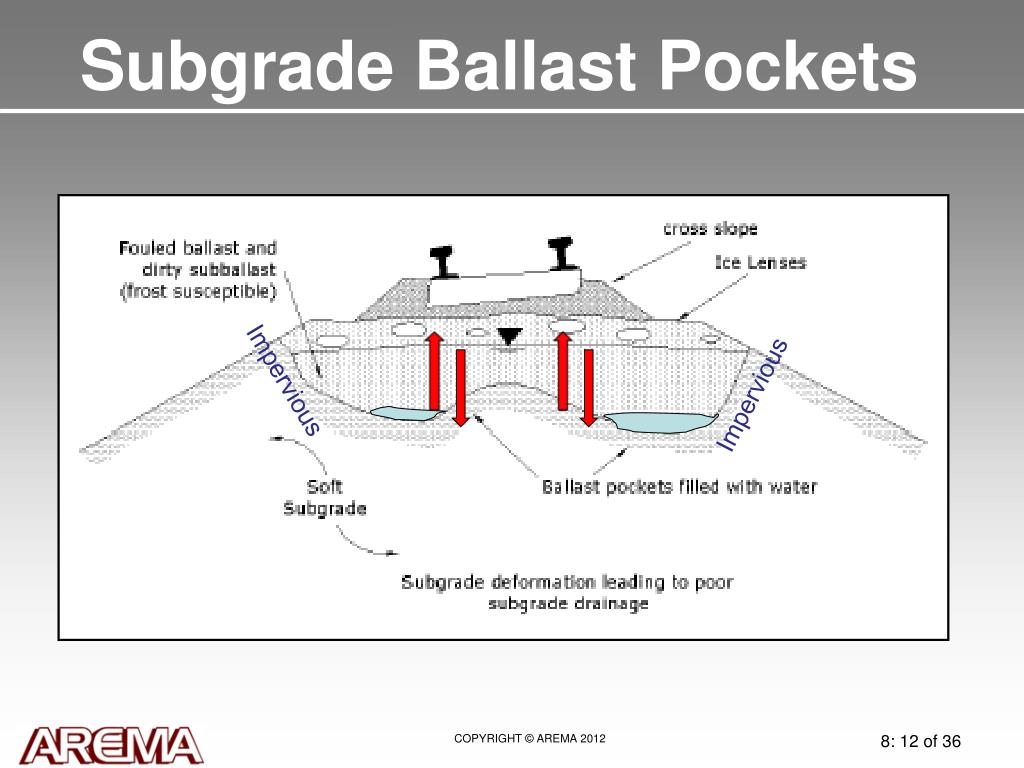 Subgrade Ballast Pockets

Fouled ballast and dirty subballast (frost susceptible)

cross slope

Ice Lenses

Impervious

Impervious

Soft Subgrade

Ballast pockets filled with water

Subgrade deformation leading to poor subgrade drainage

AREMA

COPYRIGHT © AREMA 2012

8: 12 of 36